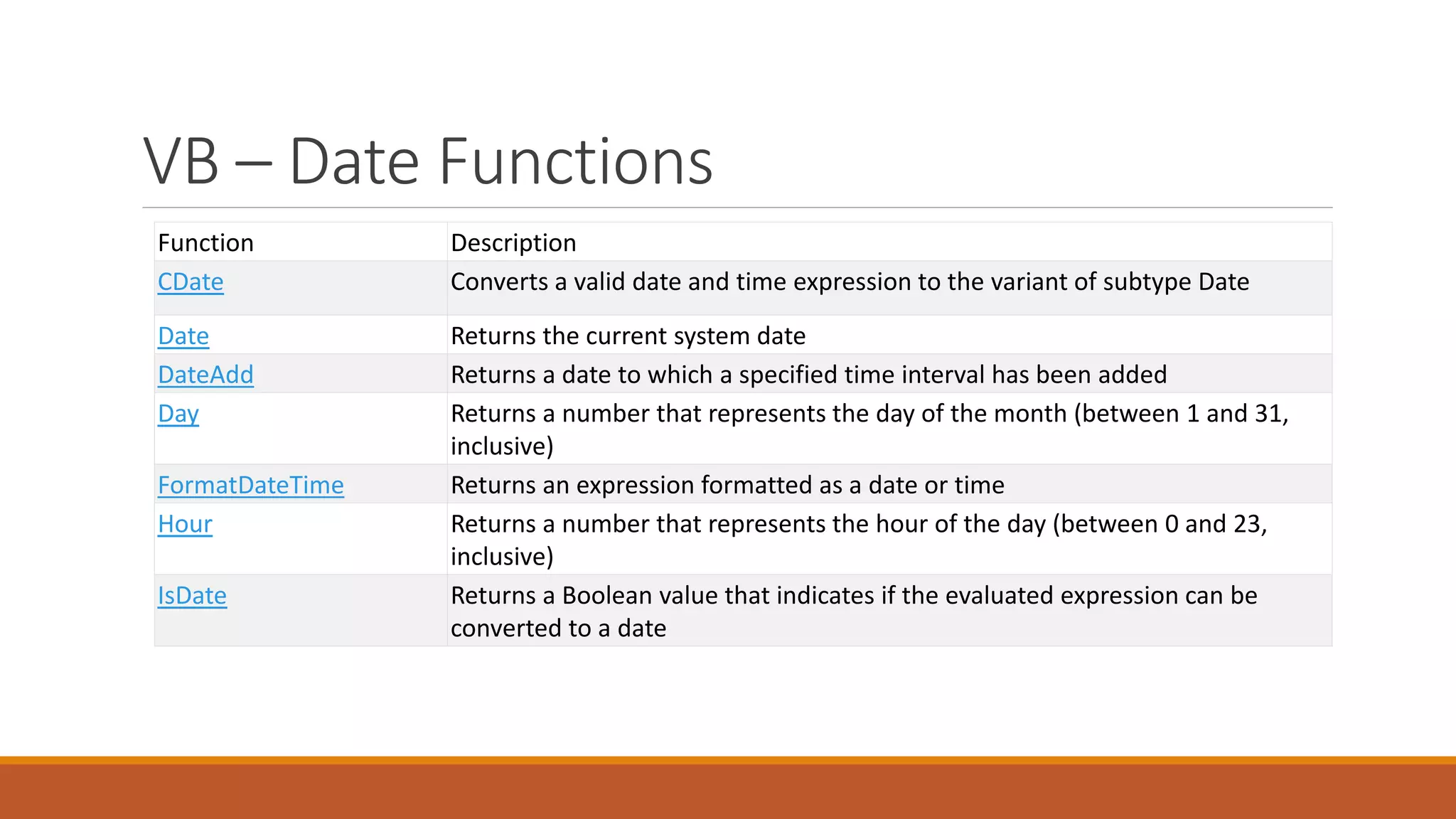 VB – Date Functions

| Function | Description |
|---|---|
| CDate | Converts a valid date and time expression to the variant of subtype Date |
| Date | Returns the current system date |
| DateAdd | Returns a date to which a specified time interval has been added |
| Day | Returns a number that represents the day of the month (between 1 and 31, inclusive) |
| FormatDateTime | Returns an expression formatted as a date or time |
| Hour | Returns a number that represents the hour of the day (between 0 and 23, inclusive) |
| IsDate | Returns a Boolean value that indicates if the evaluated expression can be converted to a date |